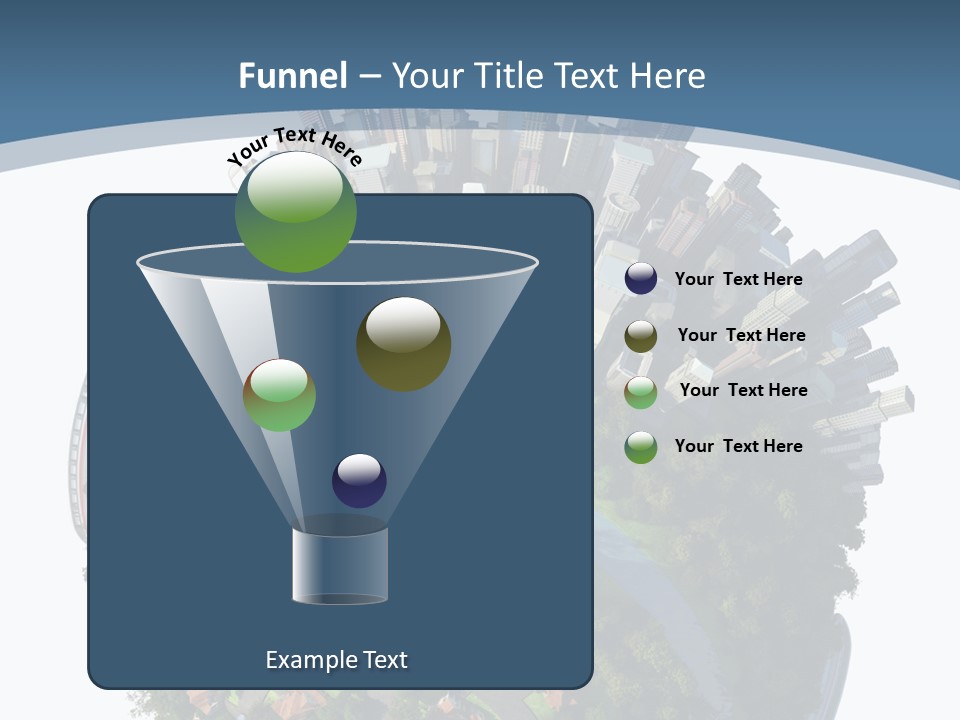 Funnel – Your Title Text Here

Your Text Here

Your Text Here

Your Text Here

Your Text Here

Your Text Here

Example Text